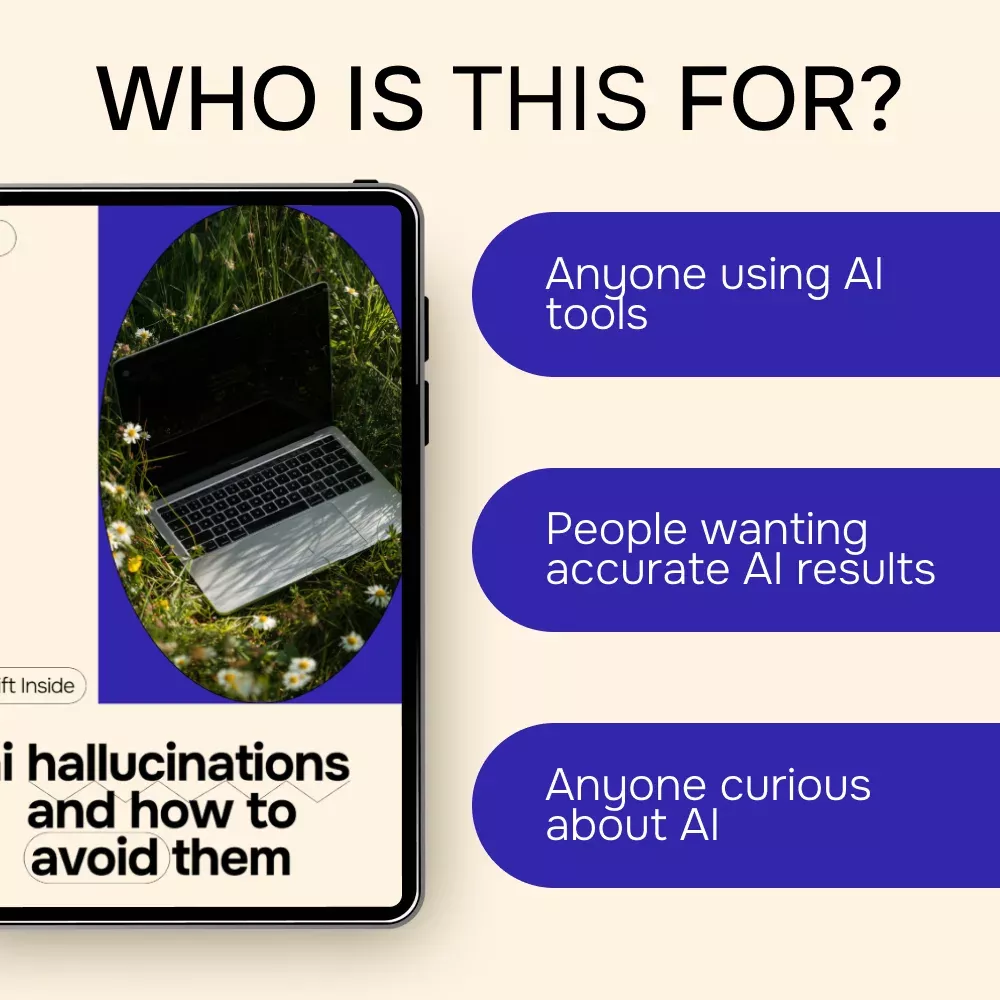 WHO IS THIS FOR?

ft Inside

i hallucinations and how to avoid them

Anyone using AI tools

People wanting accurate AI results

Anyone curious about AI